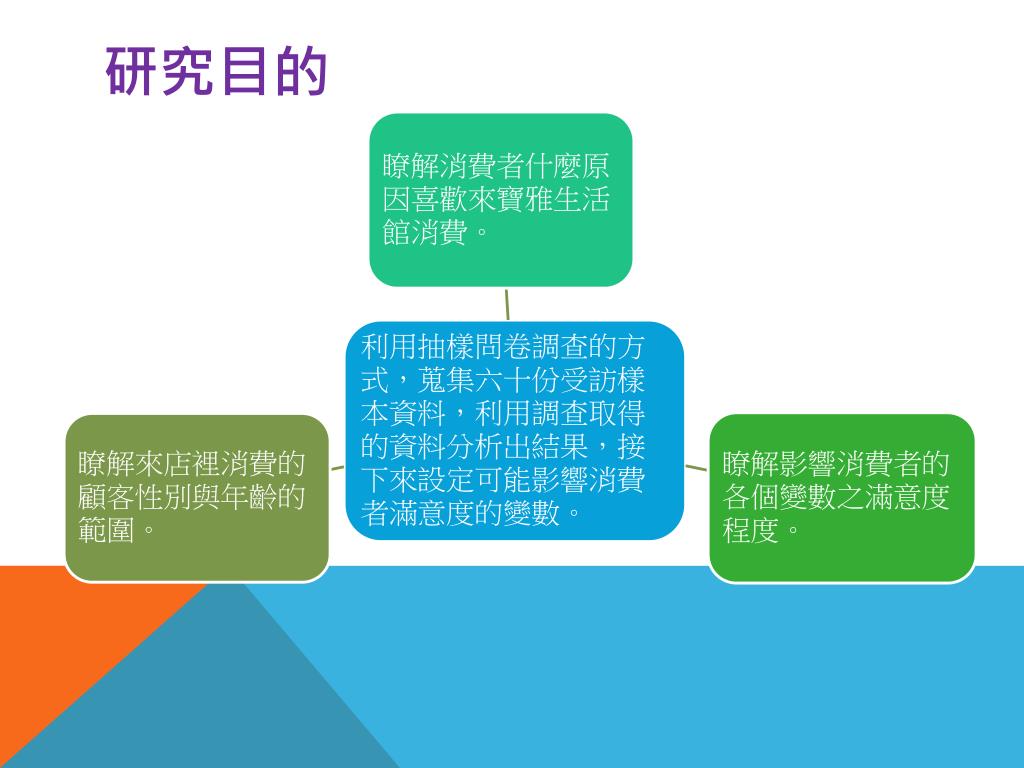 研究目的

瞭解消費者什麼原因喜歡來寶雅生活館消費。

利用抽樣問卷調查的方式，蒐集六十份受訪樣本資料，利用調查取得的資料分析出結果，接下來設定可能影響消費者滿意度的變數。

瞭解來店裡消費的顧客性別與年齡的範圍。

瞭解影響消費者的各個變數之滿意度程度。